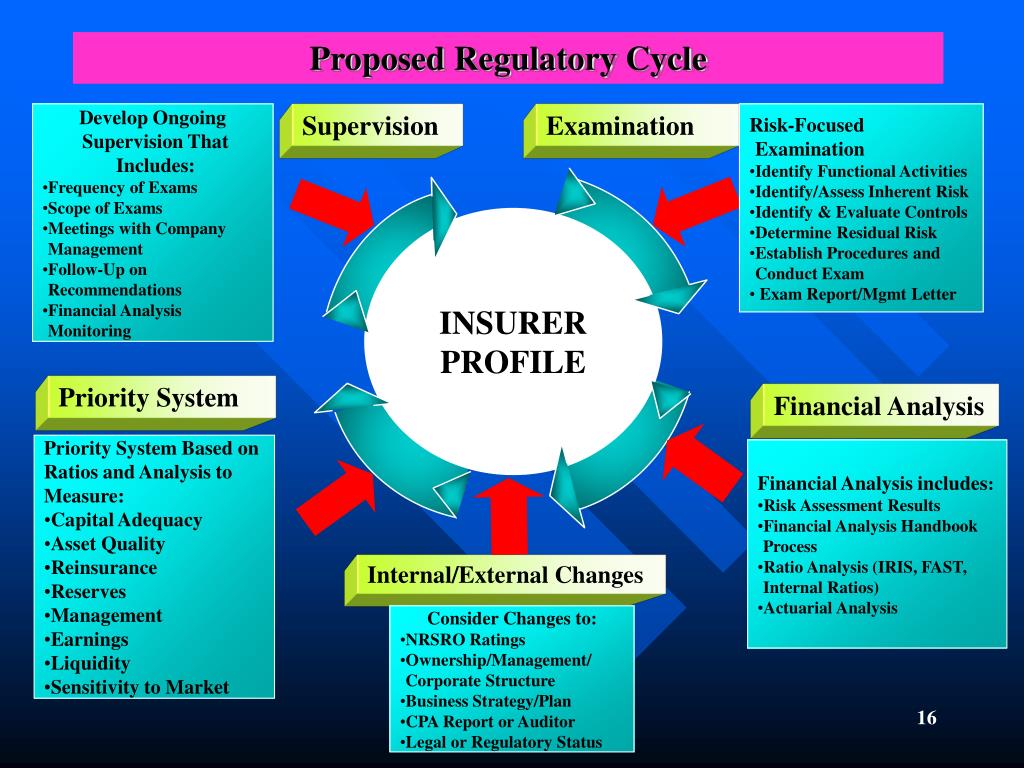 Proposed Regulatory Cycle

Develop Ongoing Supervision That Includes:
•Frequency of Exams
•Scope of Exams
•Meetings with Company Management
•Follow-Up on Recommendations
•Financial Analysis Monitoring

Supervision

Examination

Risk-Focused Examination
•Identify Functional Activities
•Identify/Assess Inherent Risk
•Identify & Evaluate Controls
•Determine Residual Risk
•Establish Procedures and Conduct Exam
• Exam Report/Mgmt Letter

INSURER PROFILE

Priority System

Priority System Based on Ratios and Analysis to Measure:
•Capital Adequacy
•Asset Quality
•Reinsurance
•Reserves
•Management
•Earnings
•Liquidity
•Sensitivity to Market

Financial Analysis

Financial Analysis includes:
•Risk Assessment Results
•Financial Analysis Handbook Process
•Ratio Analysis (IRIS, FAST, Internal Ratios)
•Actuarial Analysis

Internal/External Changes

Consider Changes to:
•NRSRO Ratings
•Ownership/Management/ Corporate Structure
•Business Strategy/Plan
•CPA Report or Auditor
•Legal or Regulatory Status

16